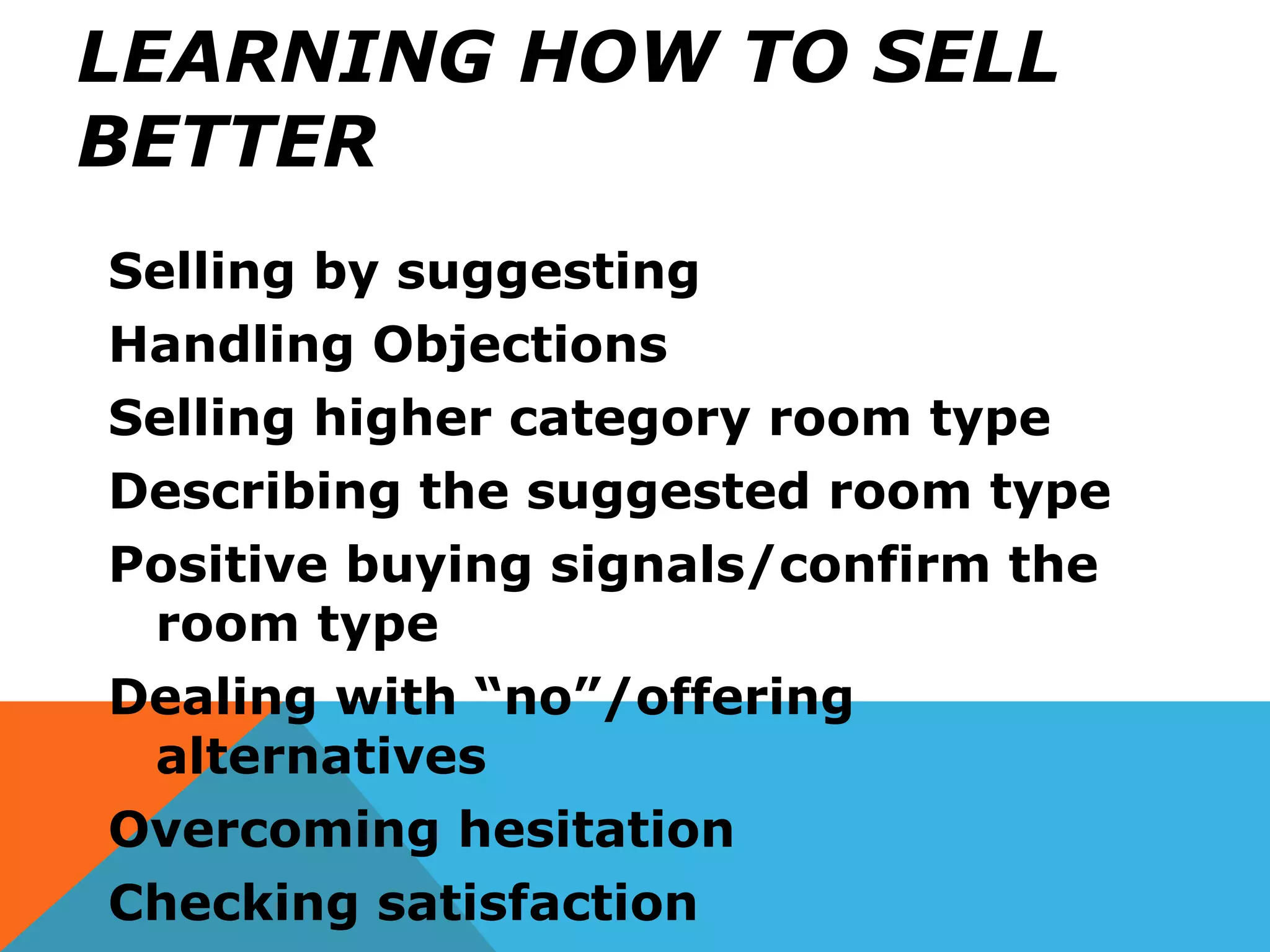 LEARNING HOW TO SELL BETTER

Selling by suggesting

Handling Objections

Selling higher category room type

Describing the suggested room type

Positive buying signals/confirm the room type

Dealing with “no”/offering alternatives

Overcoming hesitation

Checking satisfaction